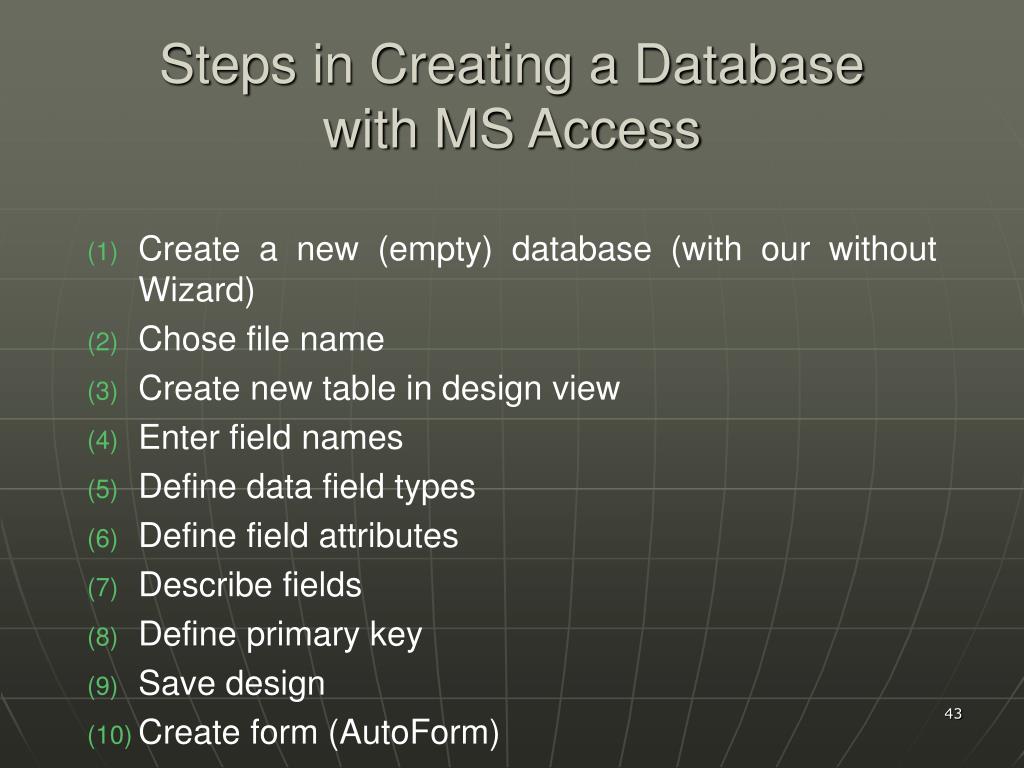 Steps in Creating a Database with MS Access

(1) Create a new (empty) database (with our without Wizard)
(2) Chose file name
(3) Create new table in design view
(4) Enter field names
(5) Define data field types
(6) Define field attributes
(7) Describe fields
(8) Define primary key
(9) Save design
(10) Create form (AutoForm)

43